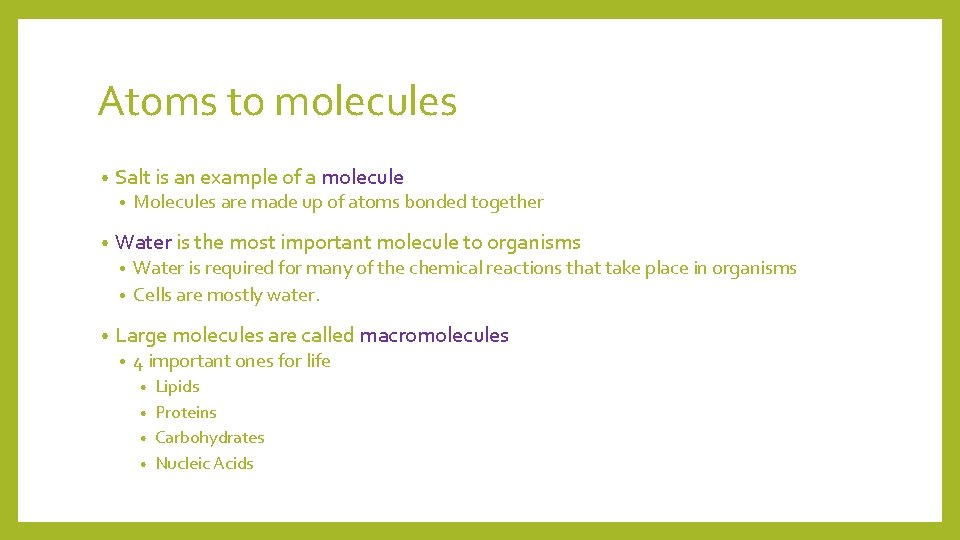 Atoms to molecules

• Salt is an example of a molecule
  • Molecules are made up of atoms bonded together

• Water is the most important molecule to organisms
  • Water is required for many of the chemical reactions that take place in organisms
  • Cells are mostly water.

• Large molecules are called macromolecules
  • 4 important ones for life
    • Lipids
    • Proteins
    • Carbohydrates
    • Nucleic Acids